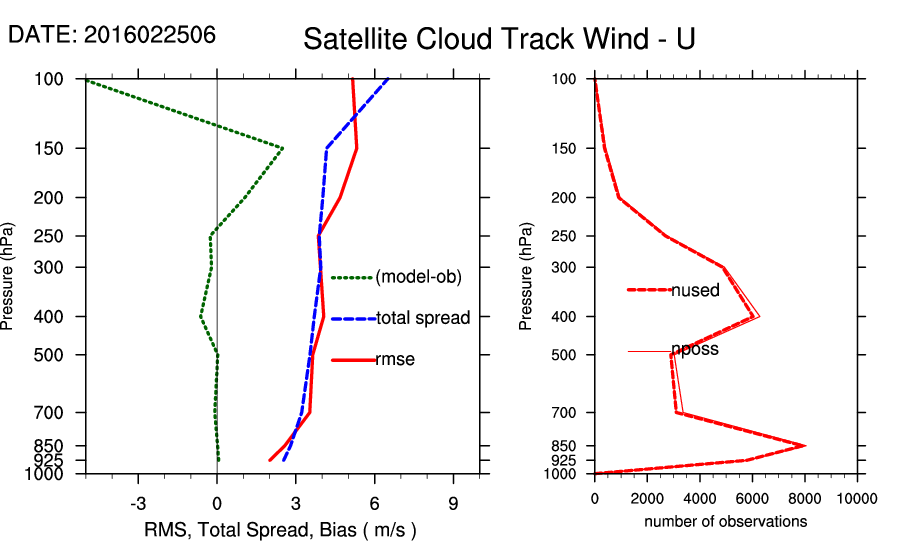 DATE: 2016022506

Satellite Cloud Track Wind - U

Pressure (hPa)

100
150
200
250
300
400
500
700
850
925
1000

(model-ob)
total spread
rmse

-3
0
3
6
9

RMS, Total Spread, Bias ( m/s )

Pressure (hPa)

100
150
200
250
300
400
500
700
850
925
1000

nused
nposs

0
2000
4000
6000
8000
10000

number of observations